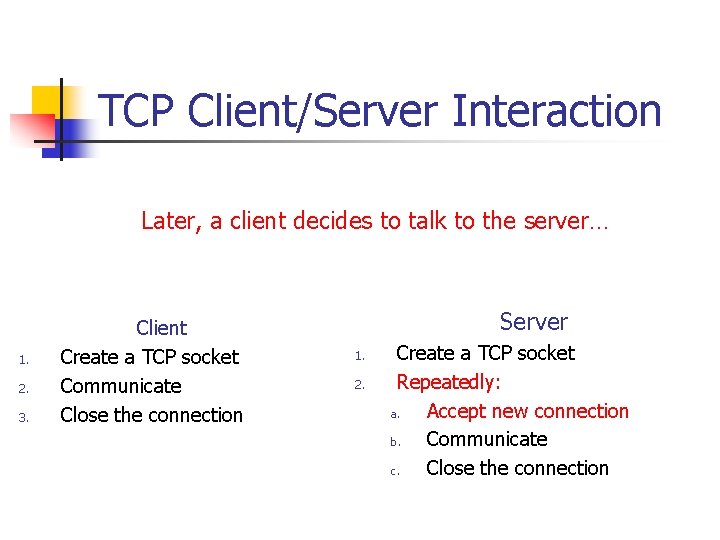 TCP Client/Server Interaction

Later, a client decides to talk to the server…

Client
1. Create a TCP socket
2. Communicate
3. Close the connection

Server
1. Create a TCP socket
2. Repeatedly:
a. Accept new connection
b. Communicate
c. Close the connection